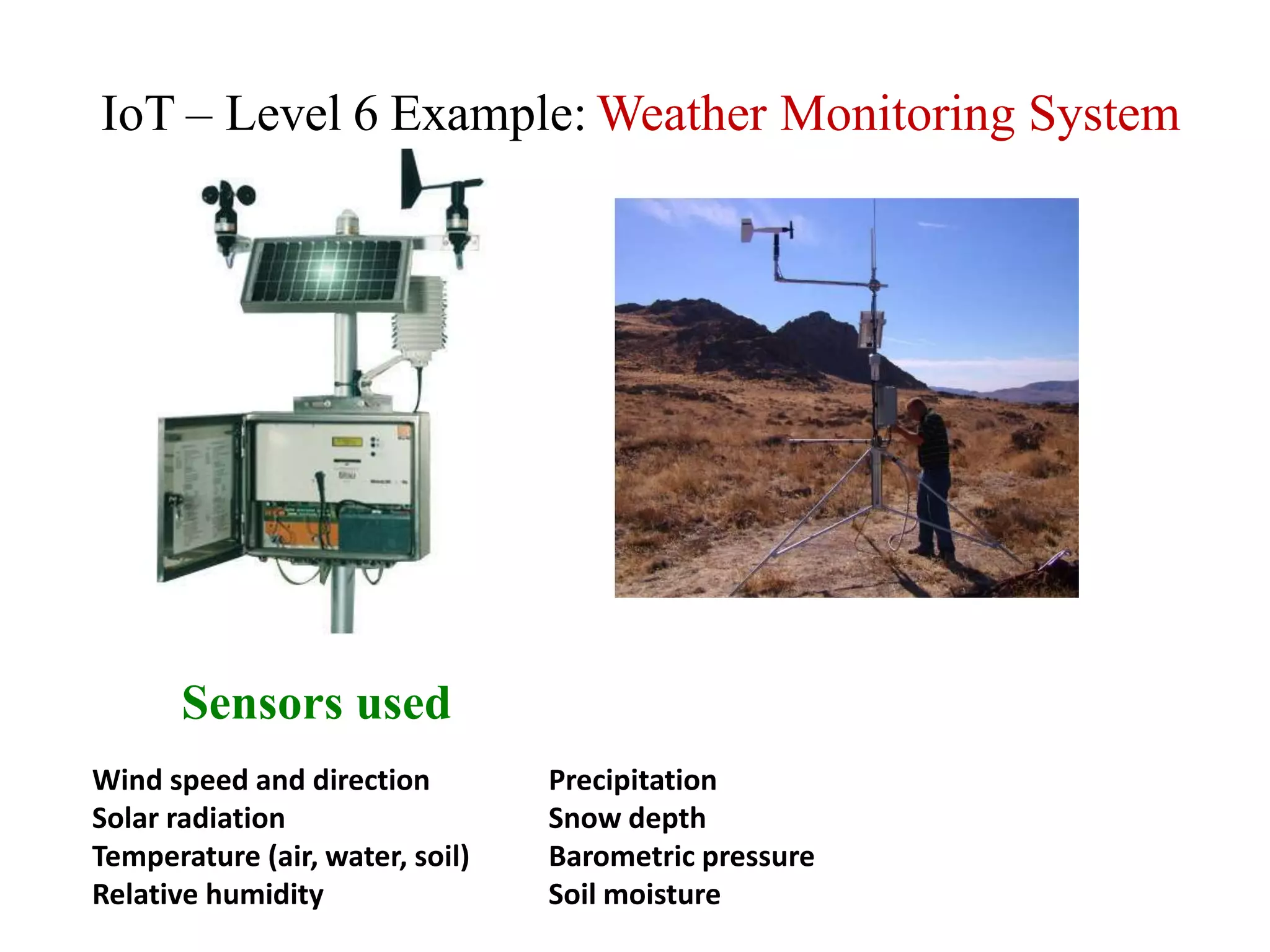 IoT – Level 6 Example: Weather Monitoring System

Sensors used

Wind speed and direction
Solar radiation
Temperature (air, water, soil)
Relative humidity

Precipitation
Snow depth
Barometric pressure
Soil moisture